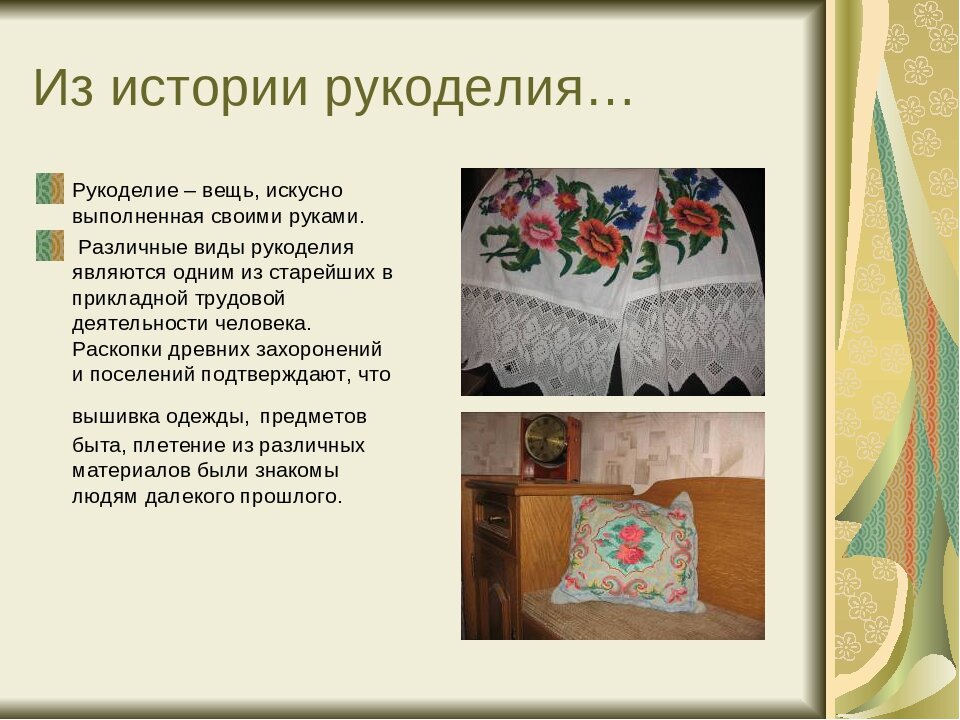 Из истории рукоделия…

Рукоделие – вещь, искусно выполненная своими руками.

Различные виды рукоделия являются одним из старейших в прикладной трудовой деятельности человека. Раскопки древних захоронений и поселений подтверждают, что

вышивка одежды, предметов быта, плетение из различных материалов были знакомы людям далекого прошлого.